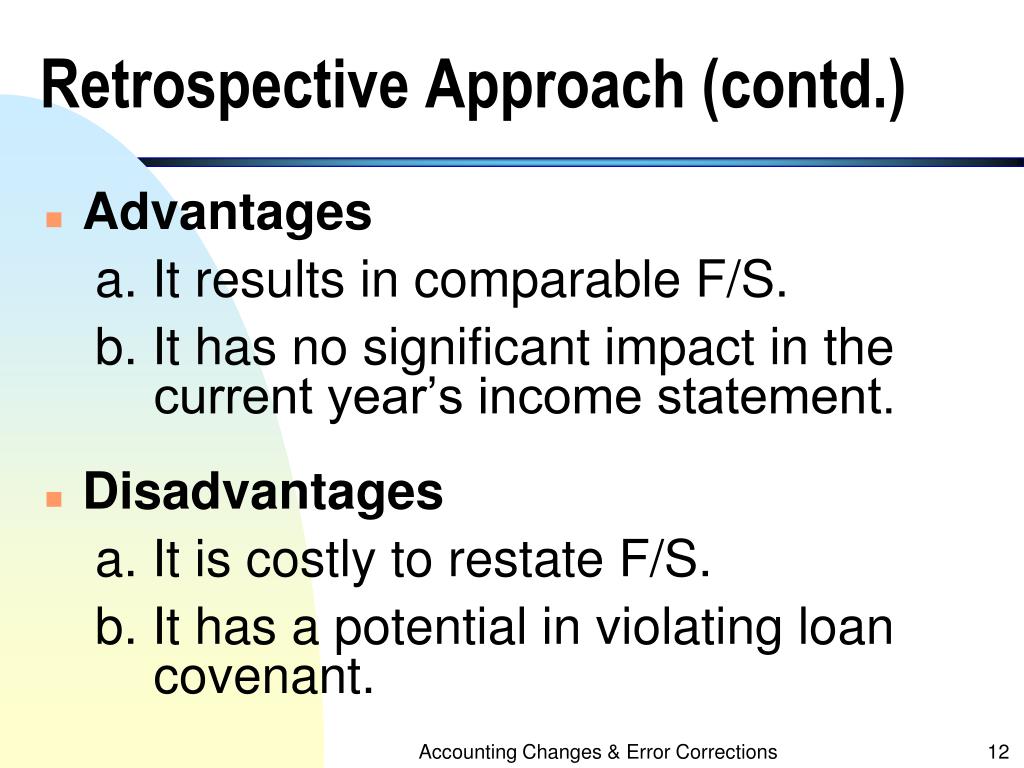 Retrospective Approach (contd.)

Advantages
a. It results in comparable F/S.
b. It has no significant impact in the current year’s income statement.

Disadvantages
a. It is costly to restate F/S.
b. It has a potential in violating loan covenant.

Accounting Changes & Error Corrections

12